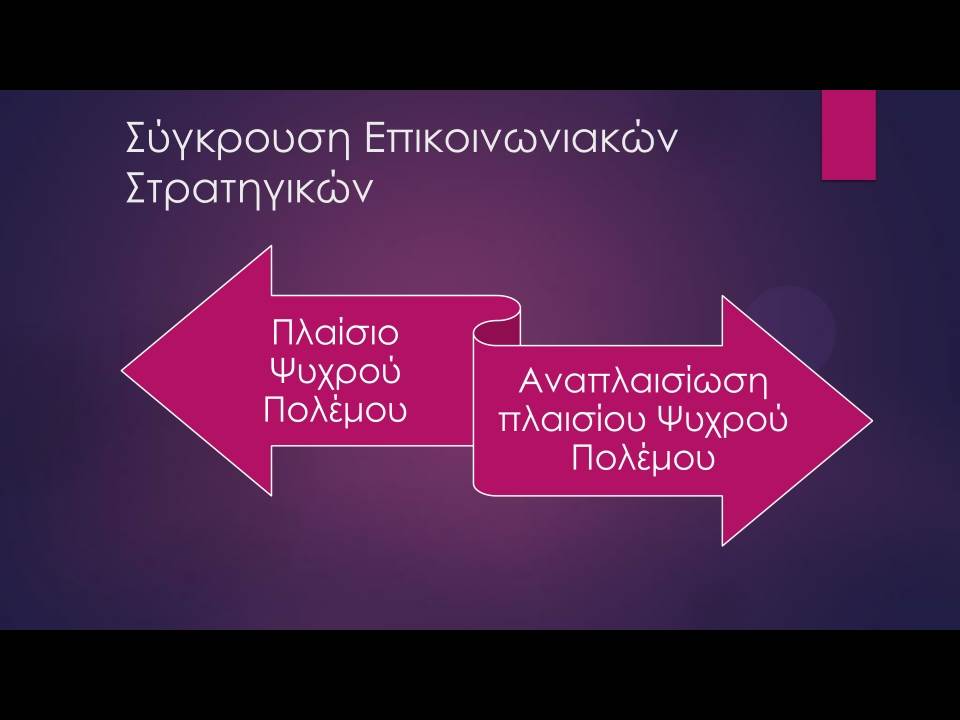 Σύγκρουση Επικοινωνιακών Στρατηγικών

Πλαίσιο Ψυχρού Πολέμου

Αναπλαισίωση πλαισίου Ψυχρού Πολέμου